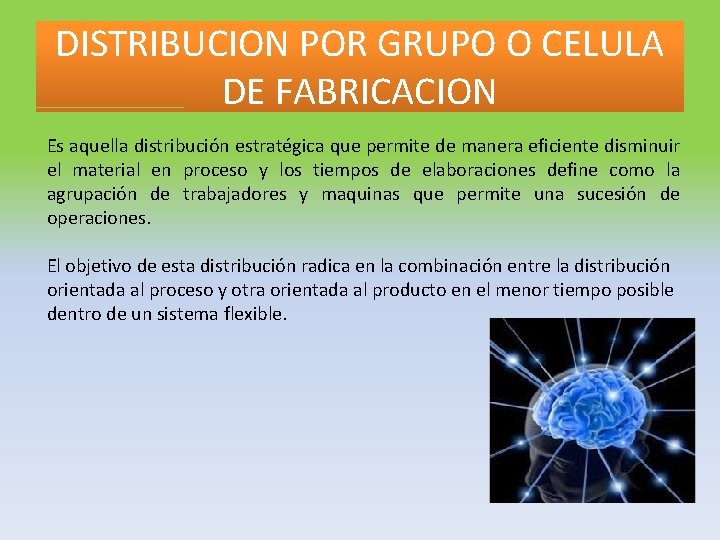 DISTRIBUCION POR GRUPO O CELULA DE FABRICACION

Es aquella distribución estratégica que permite de manera eficiente disminuir el material en proceso y los tiempos de elaboraciones define como la agrupación de trabajadores y maquinas que permite una sucesión de operaciones.

El objetivo de esta distribución radica en la combinación entre la distribución orientada al proceso y otra orientada al producto en el menor tiempo posible dentro de un sistema flexible.